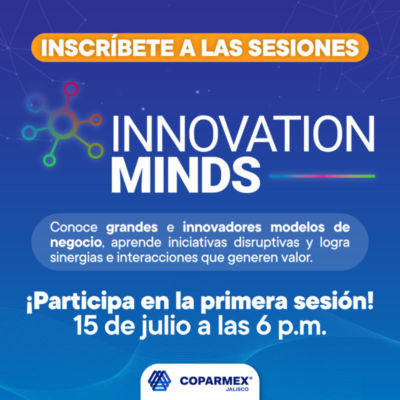 INSCRÍBETE A LAS SESIONES

INNOVATION MINDS

Conoce grandes e innovadores modelos de negocio, aprende iniciativas disruptivas y logra sinergias e interacciones que generen valor.

¡Participa en la primera sesión!
15 de julio a las 6 p.m.

COPARMEX®
JALISCO